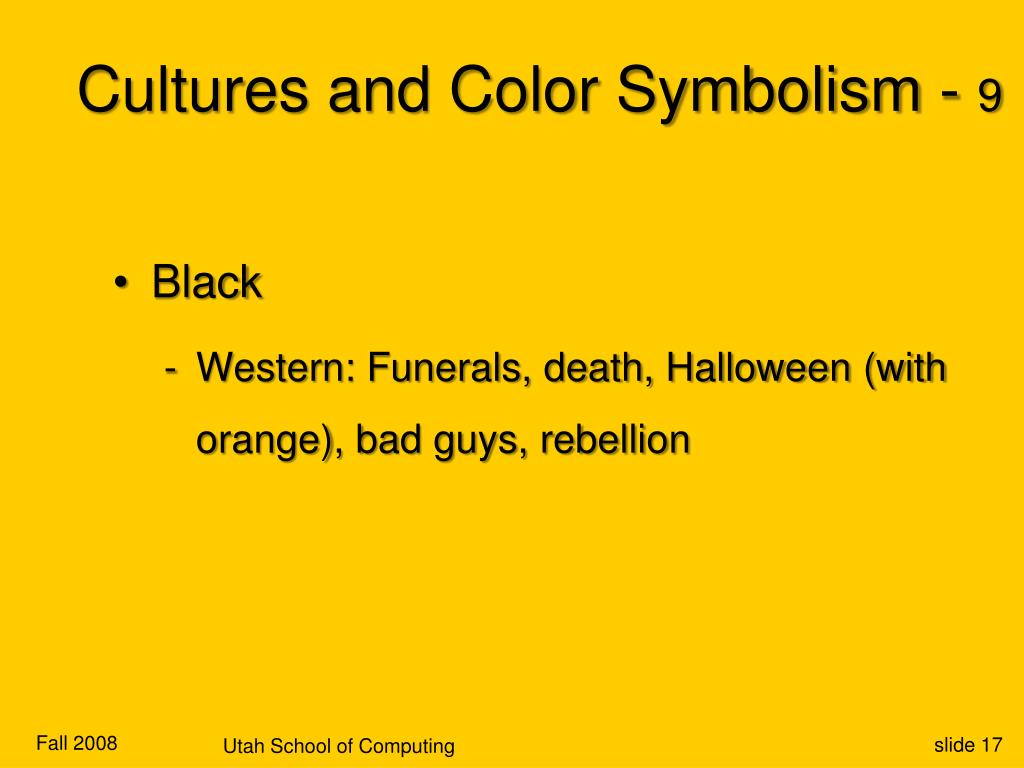 Cultures and Color Symbolism - 9

• Black

- Western: Funerals, death, Halloween (with orange), bad guys, rebellion

Fall 2008

Utah School of Computing

slide 17